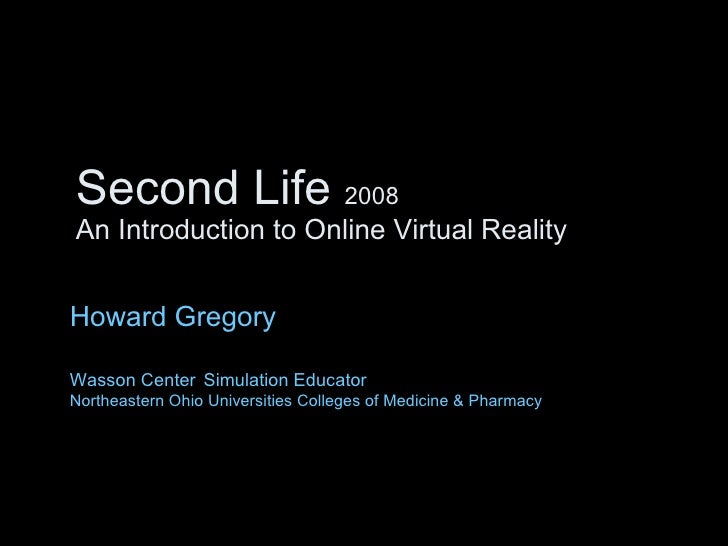 Second Life 2008
An Introduction to Online Virtual Reality

Howard Gregory

Wasson Center Simulation Educator
Northeastern Ohio Universities Colleges of Medicine & Pharmacy